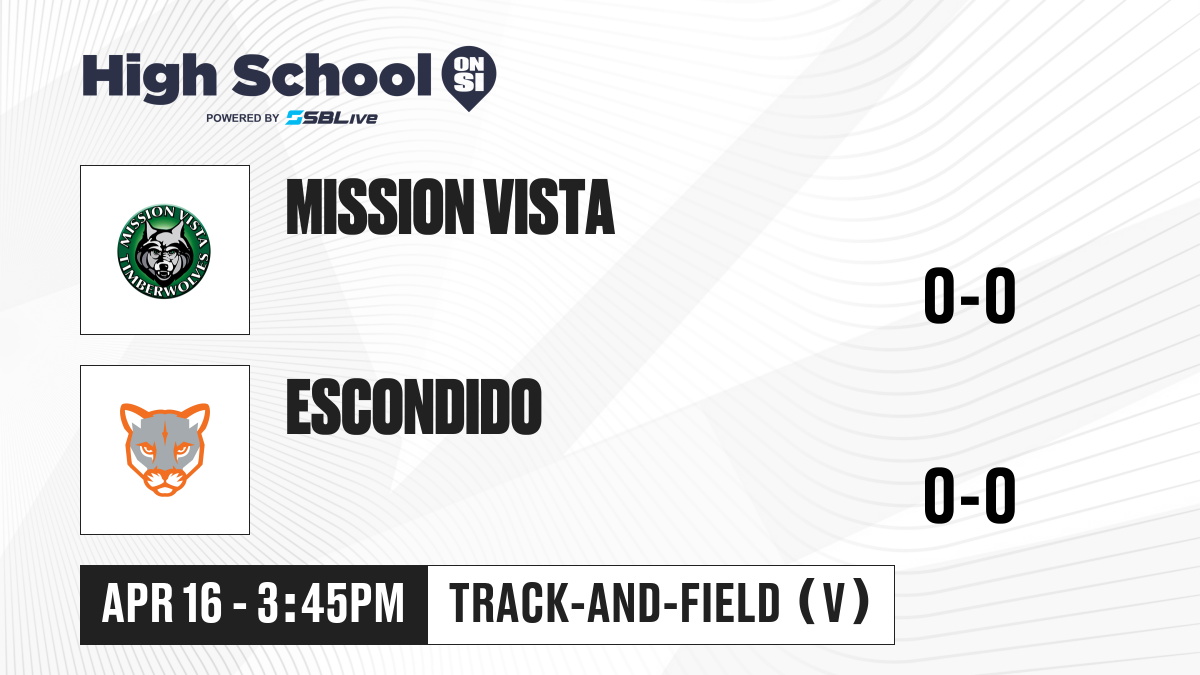 High School ON SI
POWERED BY SBLive

MISSION VISTA TIMBERWOLVES

MISSION VISTA

0-0

ESCONDIDO

0-0

APR 16 - 3:45PM

TRACK-AND-FIELD (V)